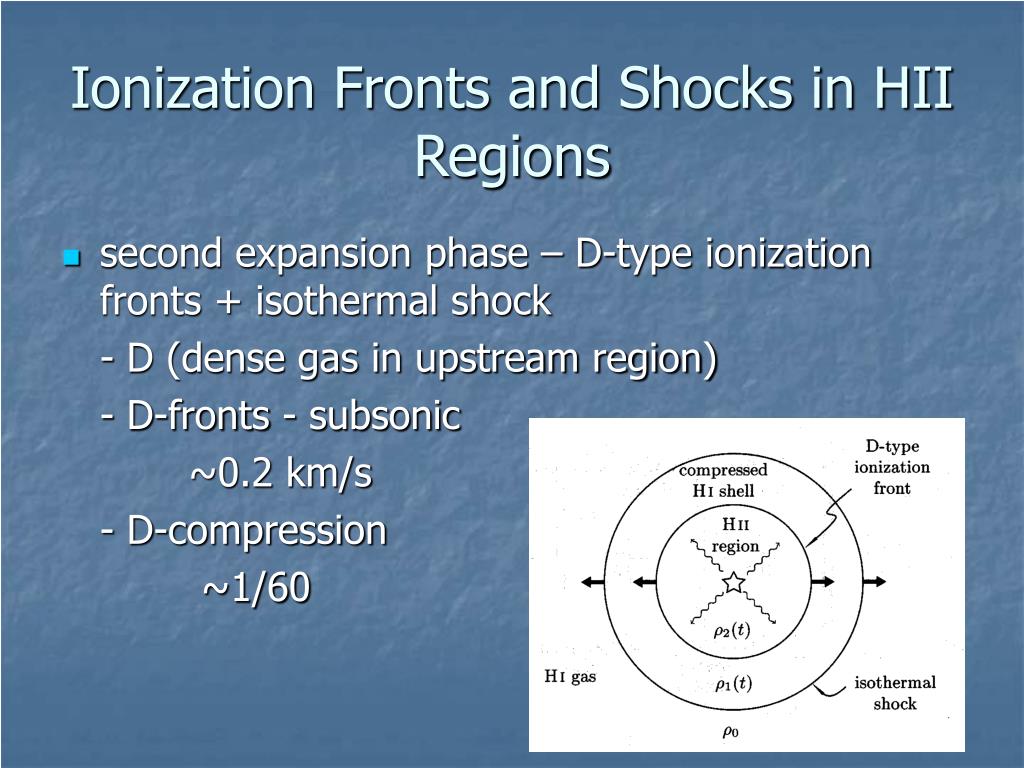 Ionization Fronts and Shocks in HII Regions

second expansion phase – D-type ionization fronts + isothermal shock

- D (dense gas in upstream region)

- D-fronts - subsonic

~0.2 km/s

- D-compression

~1/60

compressed H I shell

D-type ionization front

H II region

$\rho_2(t)$

H I gas

$\rho_1(t)$

isothermal shock

$\rho_0$